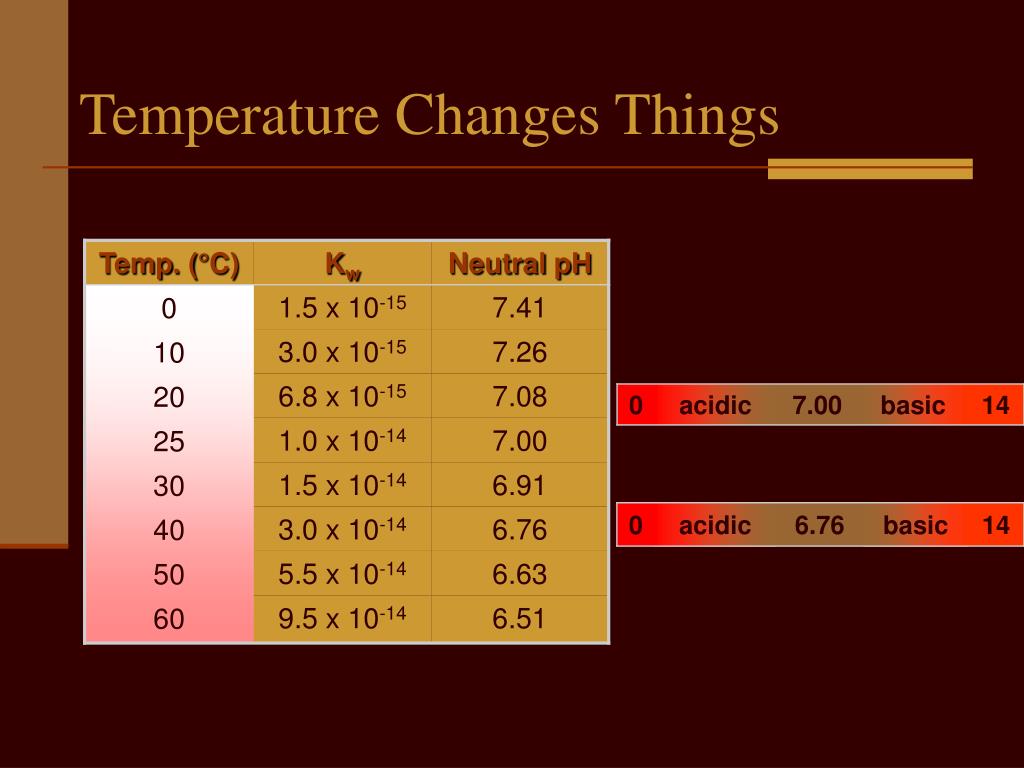 Temperature Changes Things

| Temp. (°C) | $K_w$ | Neutral pH |
|---|---|---|
| 0 | $1.5 \times 10^{-15}$ | 7.41 |
| 10 | $3.0 \times 10^{-15}$ | 7.26 |
| 20 | $6.8 \times 10^{-15}$ | 7.08 |
| 25 | $1.0 \times 10^{-14}$ | 7.00 |
| 30 | $1.5 \times 10^{-14}$ | 6.91 |
| 40 | $3.0 \times 10^{-14}$ | 6.76 |
| 50 | $5.5 \times 10^{-14}$ | 6.63 |
| 60 | $9.5 \times 10^{-14}$ | 6.51 |

0 acidic 7.00 basic 14

0 acidic 6.76 basic 14